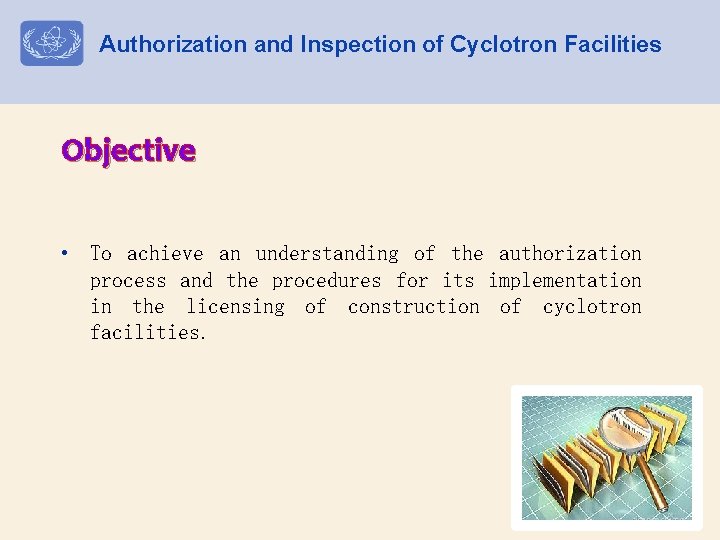 Authorization and Inspection of Cyclotron Facilities

Objective

• To achieve an understanding of the authorization process and the procedures for its implementation in the licensing of construction of cyclotron facilities.